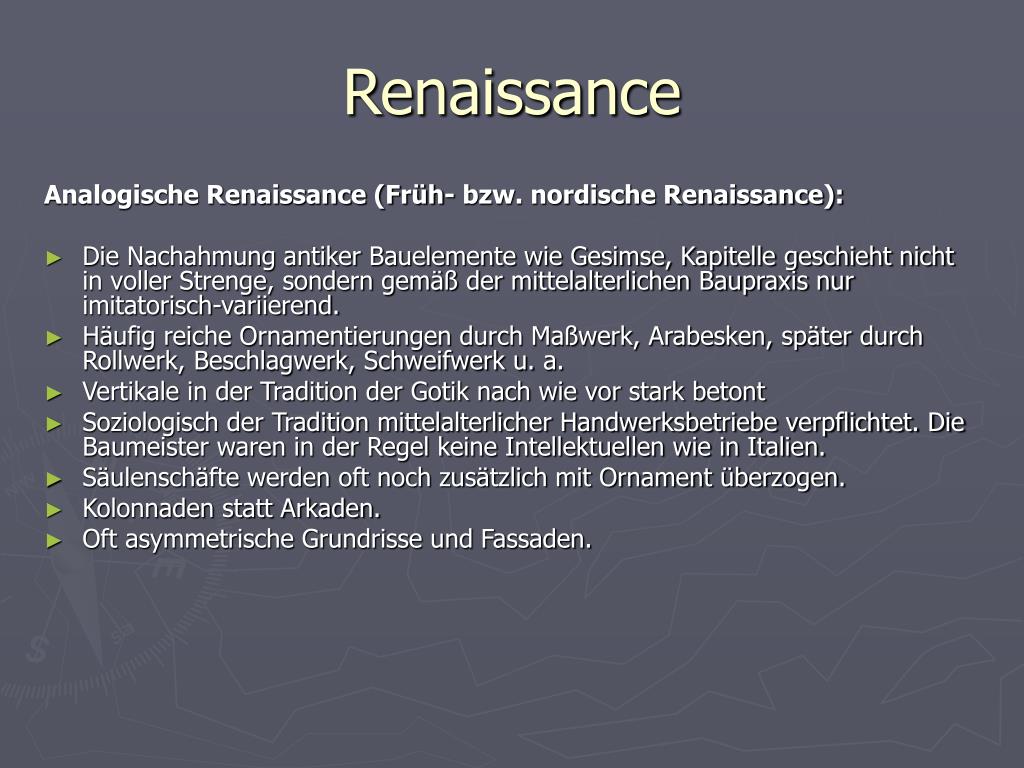 Renaissance

Analogische Renaissance (Früh- bzw. nordische Renaissance):

► Die Nachahmung antiker Bauelemente wie Gesimse, Kapitelle geschieht nicht in voller Strenge, sondern gemäß der mittelalterlichen Baupraxis nur imitatorisch-variierend.
► Häufig reiche Ornamentierungen durch Maßwerk, Arabesken, später durch Rollwerk, Beschlagwerk, Schweifwerk u. a.
► Vertikale in der Tradition der Gotik nach wie vor stark betont
► Soziologisch der Tradition mittelalterlicher Handwerksbetriebe verpflichtet. Die Baumeister waren in der Regel keine Intellektuellen wie in Italien.
► Säulenschäfte werden oft noch zusätzlich mit Ornament überzogen.
► Kolonnaden statt Arkaden.
► Oft asymmetrische Grundrisse und Fassaden.